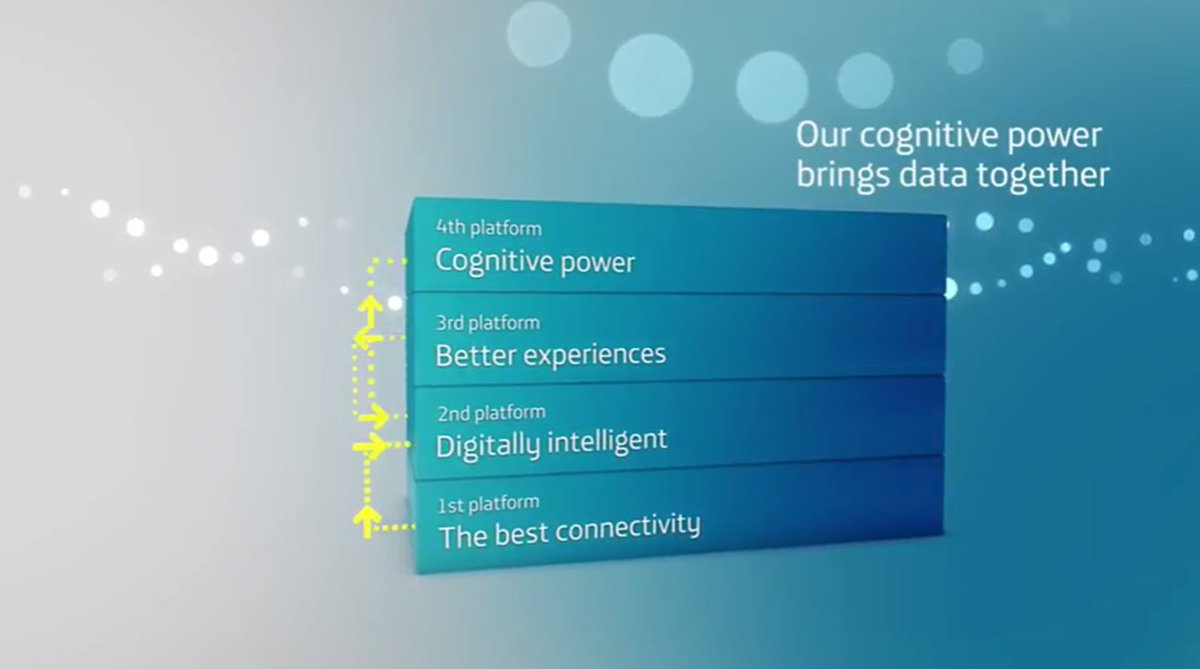 Our cognitive power brings data together

4th platform
Cognitive power

3rd platform
Better experiences

2nd platform
Digitally intelligent

1st platform
The best connectivity